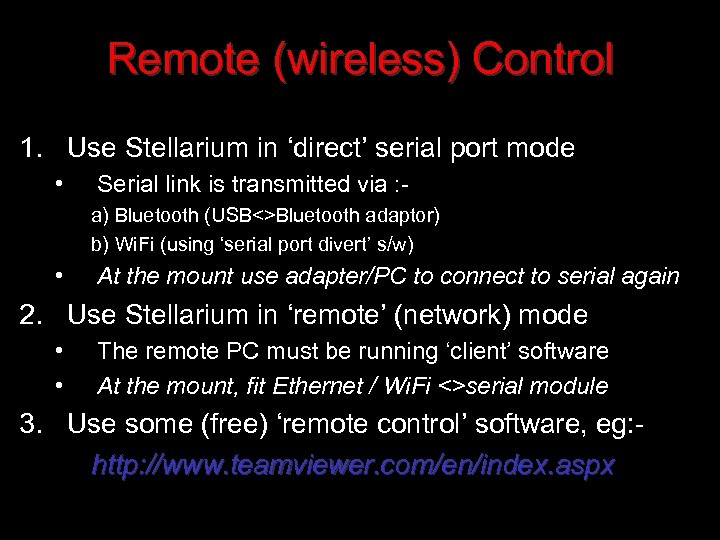 Remote (wireless) Control

1. Use Stellarium in ‘direct’ serial port mode
• Serial link is transmitted via :-
a) Bluetooth (USB<>Bluetooth adaptor)
b) WiFi (using ‘serial port divert’ s/w)
• At the mount use adapter/PC to connect to serial again
2. Use Stellarium in ‘remote’ (network) mode
• The remote PC must be running ‘client’ software
• At the mount, fit Ethernet / WiFi <>serial module
3. Use some (free) ‘remote control’ software, eg:-
http://www.teamviewer.com/en/index.aspx